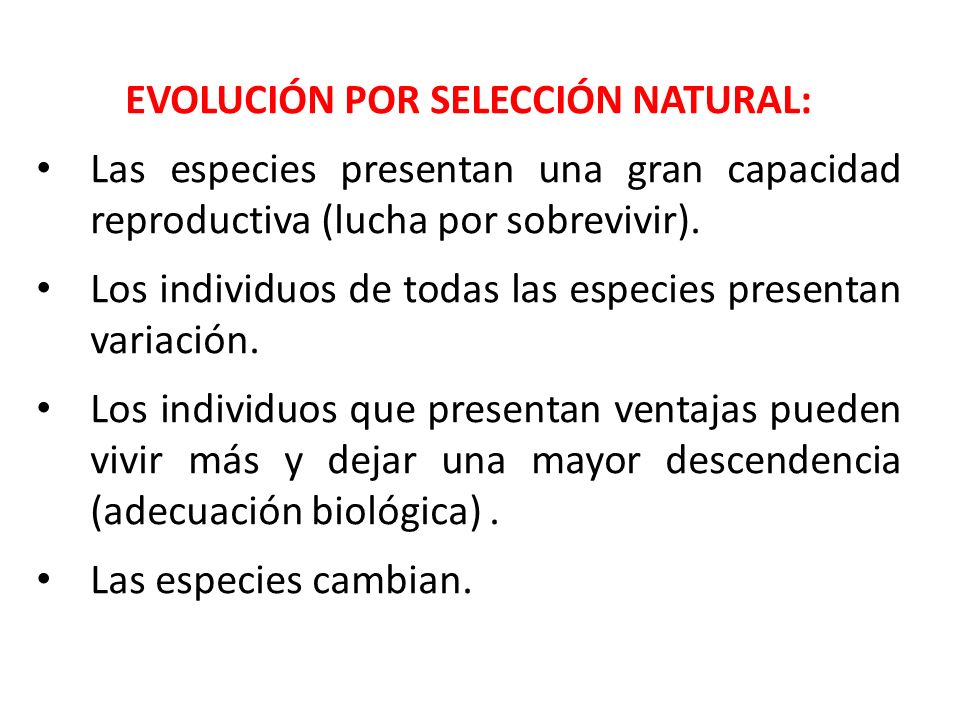 EVOLUCIÓN POR SELECCIÓN NATURAL:

• Las especies presentan una gran capacidad reproductiva (lucha por sobrevivir).

• Los individuos de todas las especies presentan variación.

• Los individuos que presentan ventajas pueden vivir más y dejar una mayor descendencia (adecuación biológica) .

• Las especies cambian.